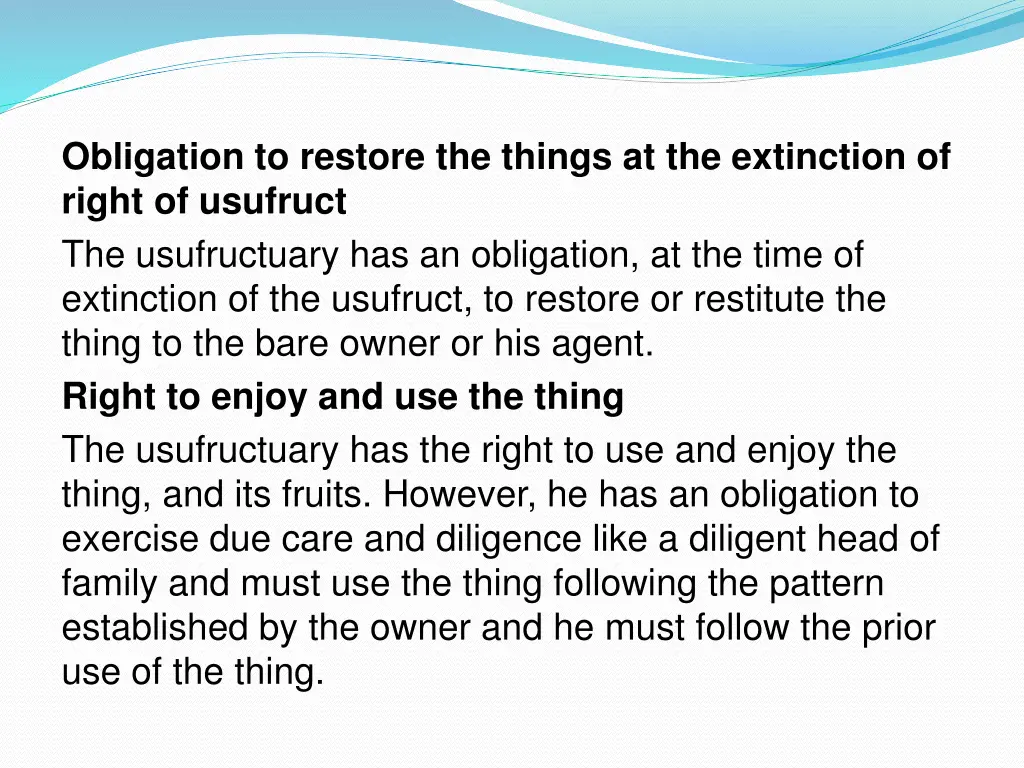 Obligation to restore the things at the extinction of right of usufruct

The usufructuary has an obligation, at the time of extinction of the usufruct, to restore or restitute the thing to the bare owner or his agent.

Right to enjoy and use the thing

The usufructuary has the right to use and enjoy the thing, and its fruits. However, he has an obligation to exercise due care and diligence like a diligent head of family and must use the thing following the pattern established by the owner and he must follow the prior use of the thing.